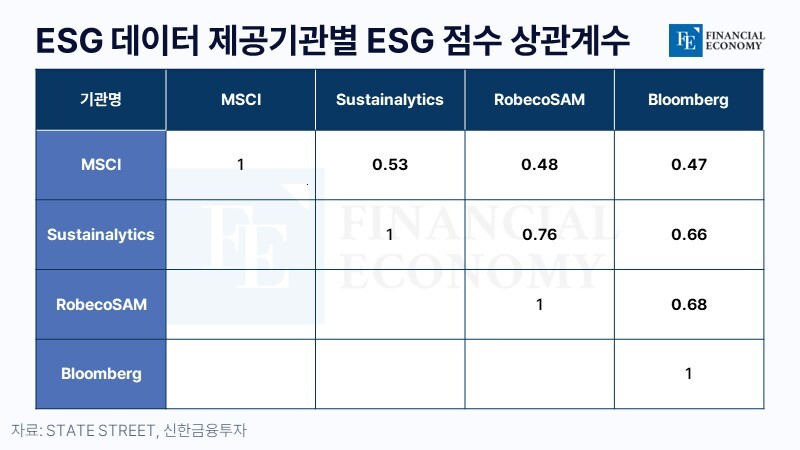 ESG 데이터 제공기관별 ESG 점수 상관계수

FE FINANCIAL ECONOMY

| 기관명 | MSCI | Sustainalytics | RobecoSAM | Bloomberg |
|---|---|---|---|---|
| MSCI | 1 | 0.53 | 0.48 | 0.47 |
| Sustainalytics | | 1 | 0.76 | 0.66 |
| RobecoSAM | | | 1 | 0.68 |
| Bloomberg | | | | 1 |

FE FINANCIAL ECONOMY

자료: STATE STREET, 신한금융투자